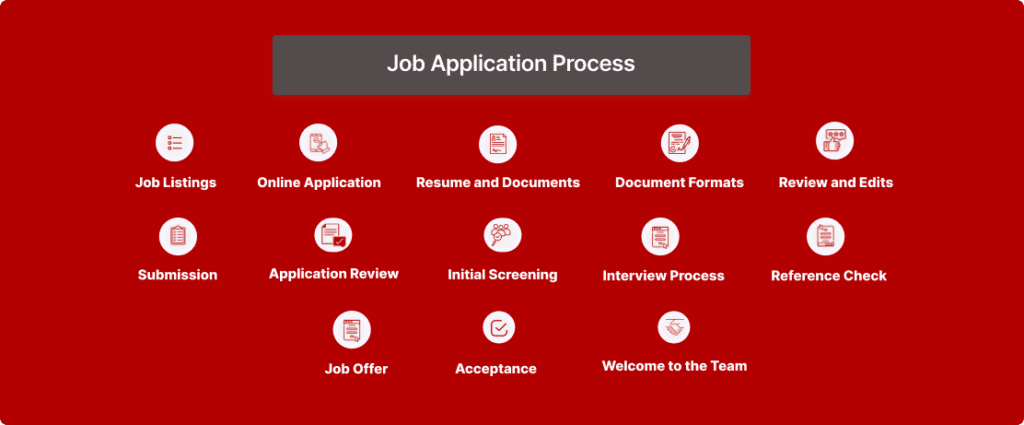 Job Application Process

Job Listings

Online Application

Resume and Documents

Document Formats

Review and Edits

Submission

Application Review

Initial Screening

Interview Process

Reference Check

Job Offer

Acceptance

Welcome to the Team